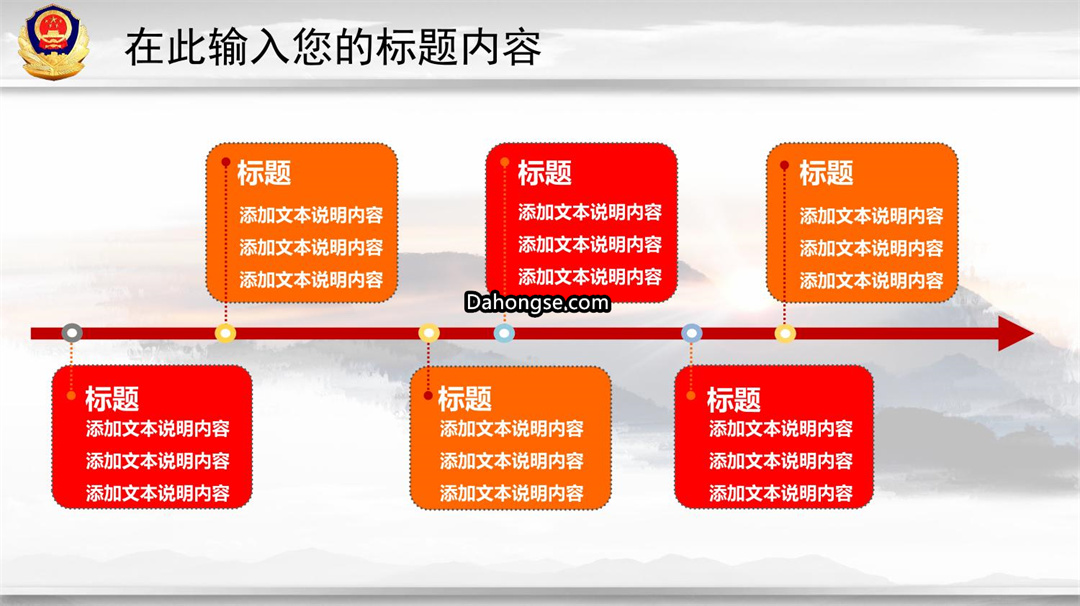 在此输入您的标题内容

标题
添加文本说明内容
添加文本说明内容
添加文本说明内容

标题
添加文本说明内容
添加文本说明内容
添加文本说明内容

标题
添加文本说明内容
添加文本说明内容
添加文本说明内容

Dahongse.com

标题
添加文本说明内容
添加文本说明内容
添加文本说明内容

标题
添加文本说明内容
添加文本说明内容
添加文本说明内容

标题
添加文本说明内容
添加文本说明内容
添加文本说明内容